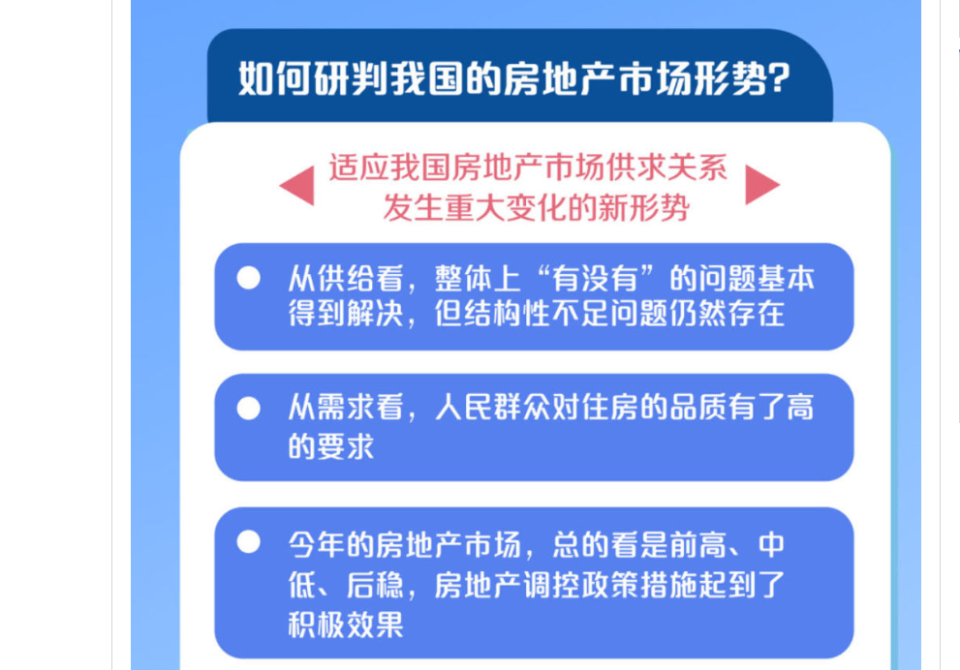 如何研判我国的房地产市场形势?

适应我国房地产市场供求关系发生重大变化的新形势

从供给看，整体上“有没有”的问题基本得到解决，但结构性不足问题仍然存在

从需求看，人民群众对住房的品质有了高的要求

今年的房地产市场，总的看是前高、中低、后稳，房地产调控政策措施起到了积极效果